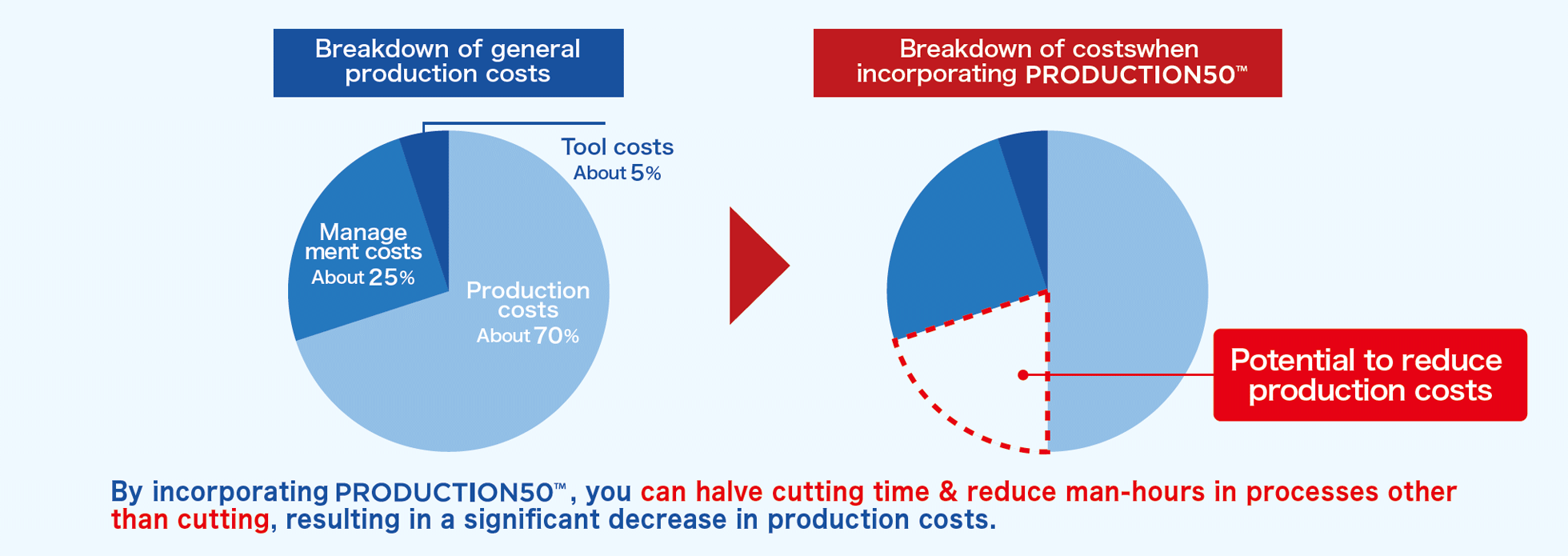 Breakdown of general production costs

Tool costs
About 5%

Manage ment costs
About 25%

Production costs
About 70%

Breakdown of costswhen incorporating PRODUCTION50™

Potential to reduce production costs

By incorporating PRODUCTION50™, you can halve cutting time & reduce man-hours in processes other than cutting, resulting in a significant decrease in production costs.